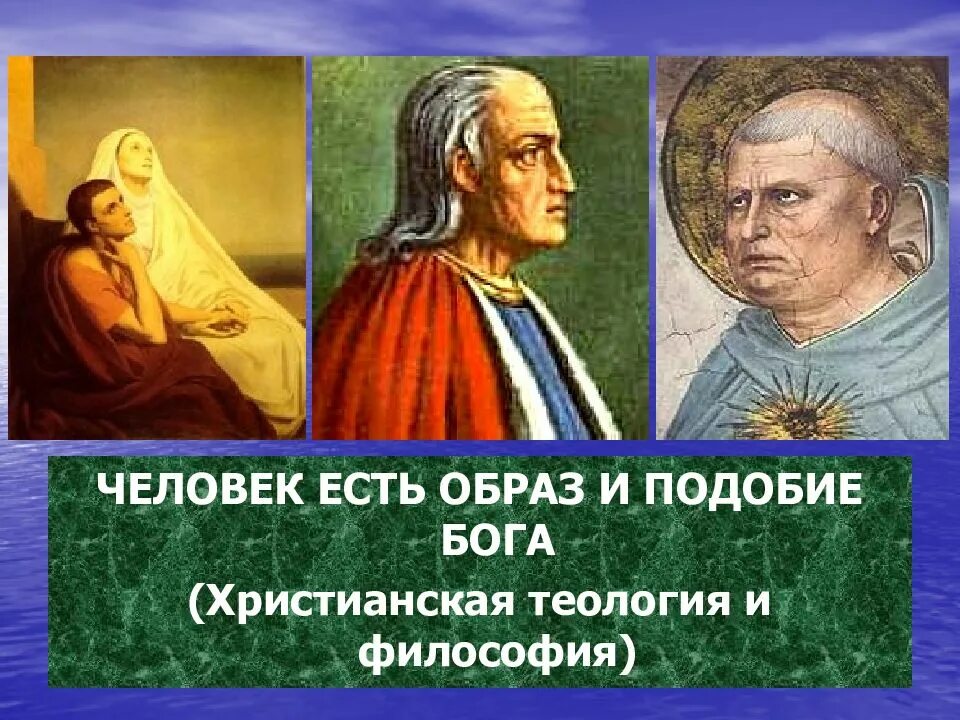 ЧЕЛОВЕК ЕСТЬ ОБРАЗ И ПОДОБИЕ БОГА
(Христианская теология и философия)